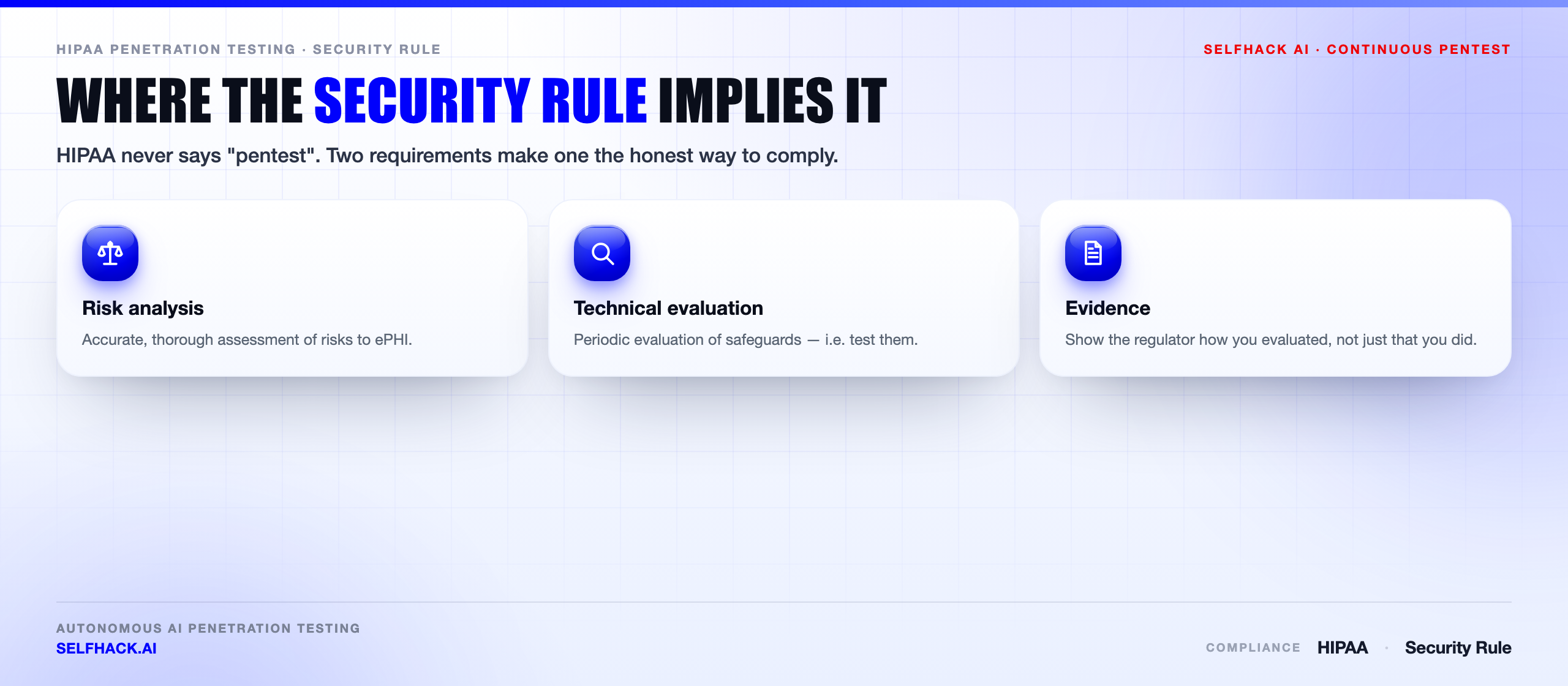 HIPAA PENETRATION TESTING · SECURITY RULE

SELFHACK AI · CONTINUOUS PENTEST

WHERE THE SECURITY RULE IMPLIES IT

HIPAA never says "pentest". Two requirements make one the honest way to comply.

Risk analysis

Accurate, thorough assessment of risks to ePHI.

Technical evaluation

Periodic evaluation of safeguards — i.e. test them.

Evidence

Show the regulator how you evaluated, not just that you did.

AUTONOMOUS AI PENETRATION TESTING
SELFHACK.AI

COMPLIANCE HIPAA · Security Rule